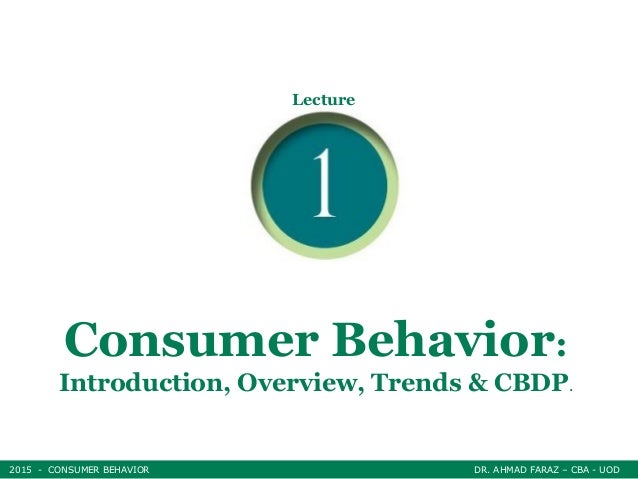 Lecture

1

Consumer Behavior:

Introduction, Overview, Trends & CBDP.

2015 - CONSUMER BEHAVIOR

DR. AHMAD FARAZ – CBA - UOD